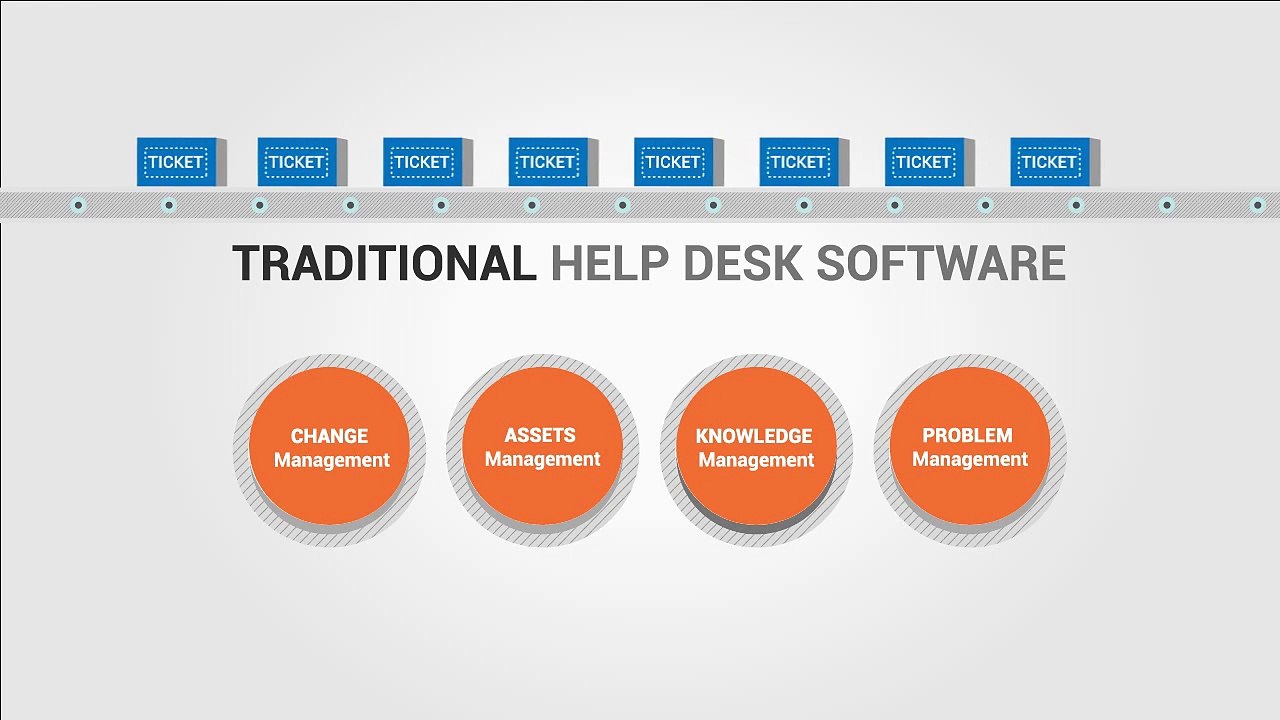 TICKET TICKET TICKET TICKET TICKET TICKET TICKET TICKET

TRADITIONAL HELP DESK SOFTWARE

CHANGE Management

ASSETS Management

KNOWLEDGE Management

PROBLEM Management